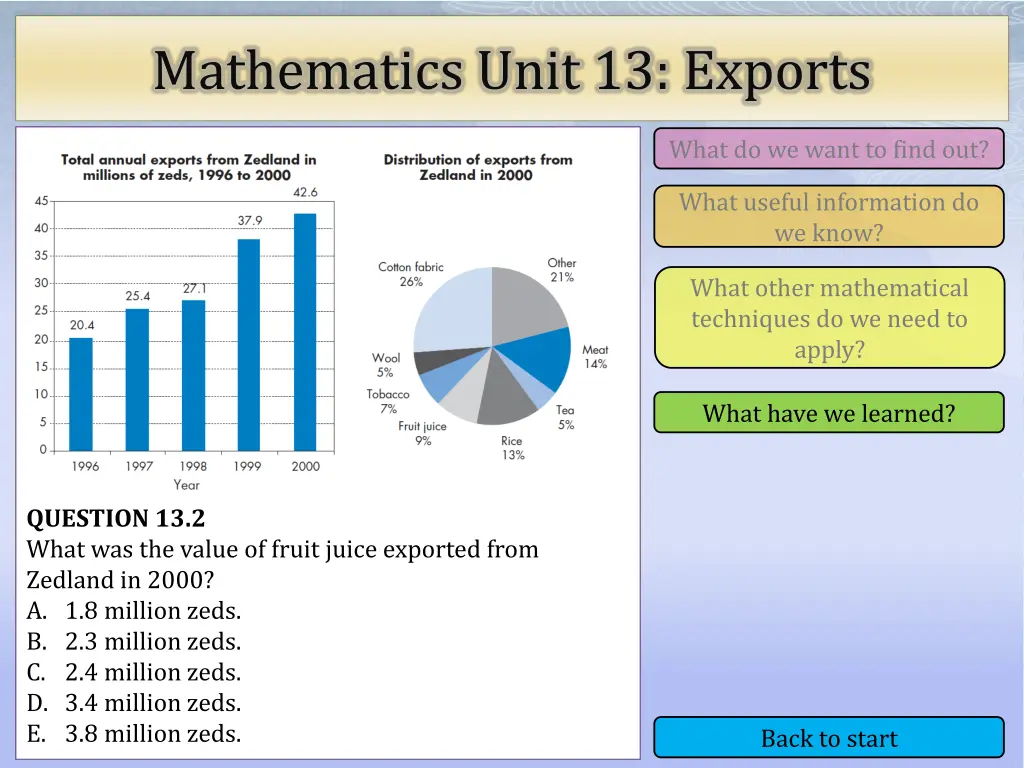 Mathematics Unit 13: Exports

Total annual exports from Zedland in millions of zeds, 1996 to 2000

45
40
35
30
25
20
15
10
5
0

20.4
25.4
27.1
37.9
42.6

1996 1997 1998 1999 2000
Year

Distribution of exports from Zedland in 2000

Cotton fabric 26%
Other 21%
Meat 14%
Tea 5%
Rice 13%
Fruit juice 9%
Tobacco 7%
Wool 5%

QUESTION 13.2
What was the value of fruit juice exported from Zedland in 2000?
A. 1.8 million zeds.
B. 2.3 million zeds.
C. 2.4 million zeds.
D. 3.4 million zeds.
E. 3.8 million zeds.

What do we want to find out?

What useful information do we know?

What other mathematical techniques do we need to apply?

What have we learned?

Back to start